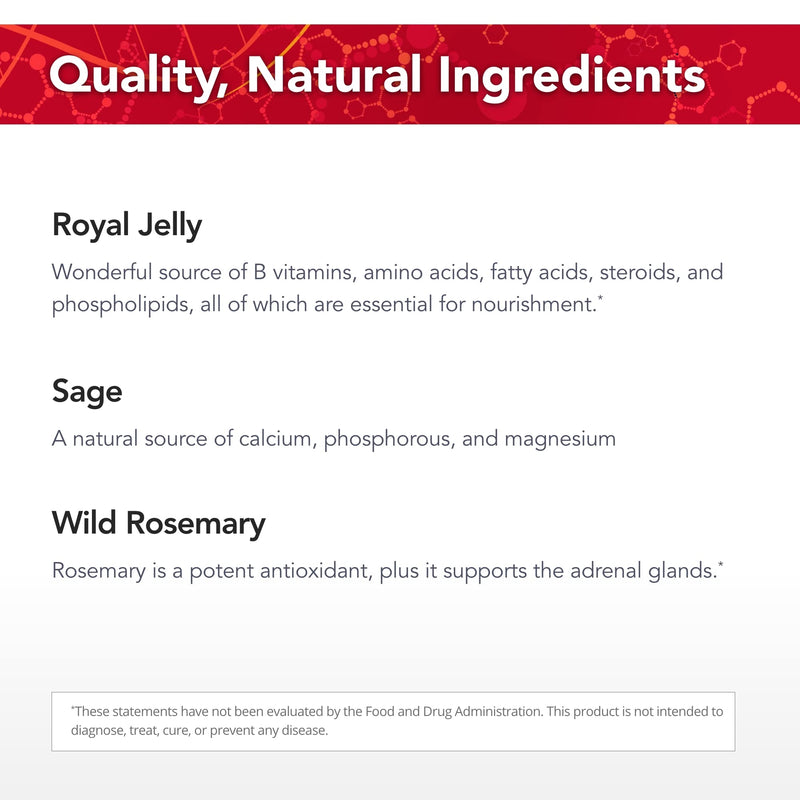 Quality, Natural Ingredients

Royal Jelly

Wonderful source of B vitamins, amino acids, fatty acids, steroids, and phospholipids, all of which are essential for nourishment.*

Sage

A natural source of calcium, phosphorous, and magnesium

Wild Rosemary

Rosemary is a potent antioxidant, plus it supports the adrenal glands.*

*These statements have not been evaluated by the Food and Drug Administration. This product is not intended to diagnose, treat, cure, or prevent any disease.